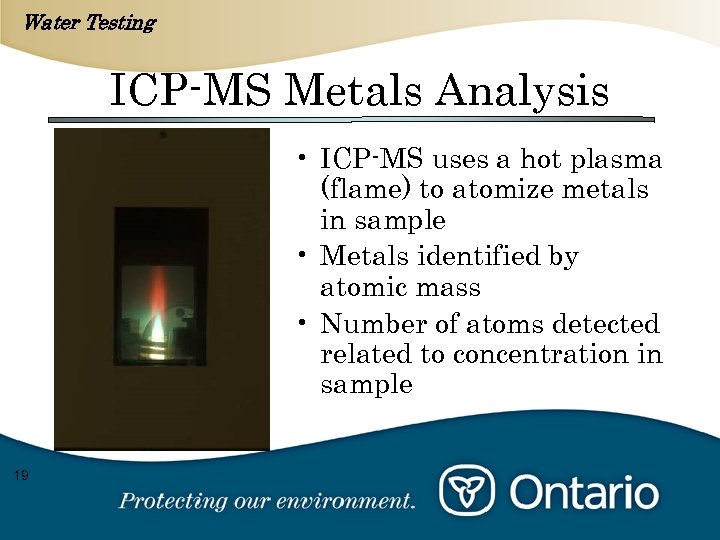 Water Testing

ICP-MS Metals Analysis

• ICP-MS uses a hot plasma (flame) to atomize metals in sample
• Metals identified by atomic mass
• Number of atoms detected related to concentration in sample

19

Protecting our environment.

Ontario